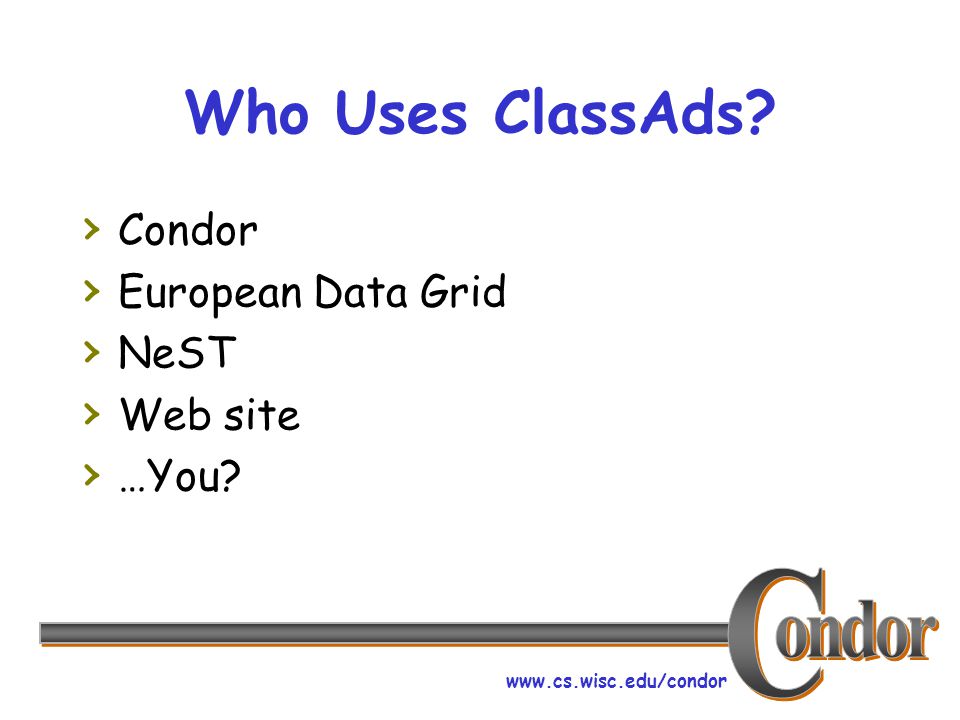 Who Uses ClassAds?

› Condor
› European Data Grid
› NeST
› Web site
› …You?

Condor

www.cs.wisc.edu/condor